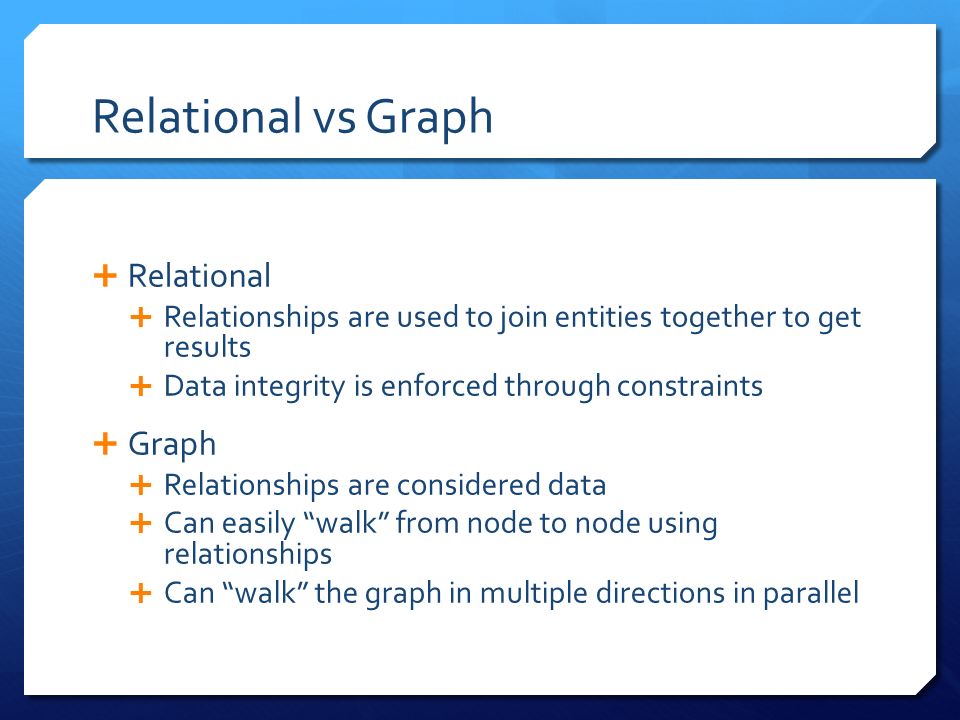 Relational vs Graph

+ Relational
  + Relationships are used to join entities together to get results
  + Data integrity is enforced through constraints
+ Graph
  + Relationships are considered data
  + Can easily “walk” from node to node using relationships
  + Can “walk” the graph in multiple directions in parallel